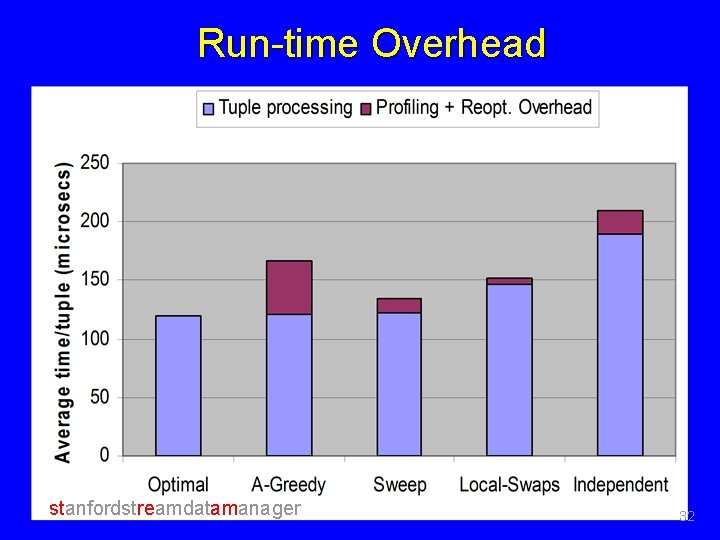 Run-time Overhead

Tuple processing
Profiling + Reopt. Overhead

Average time/tuple (microsecs)

250
200
150
100
50
0

Optimal
A-Greedy
Sweep
Local-Swaps
Independent

stanfordstreamdatamanager

32